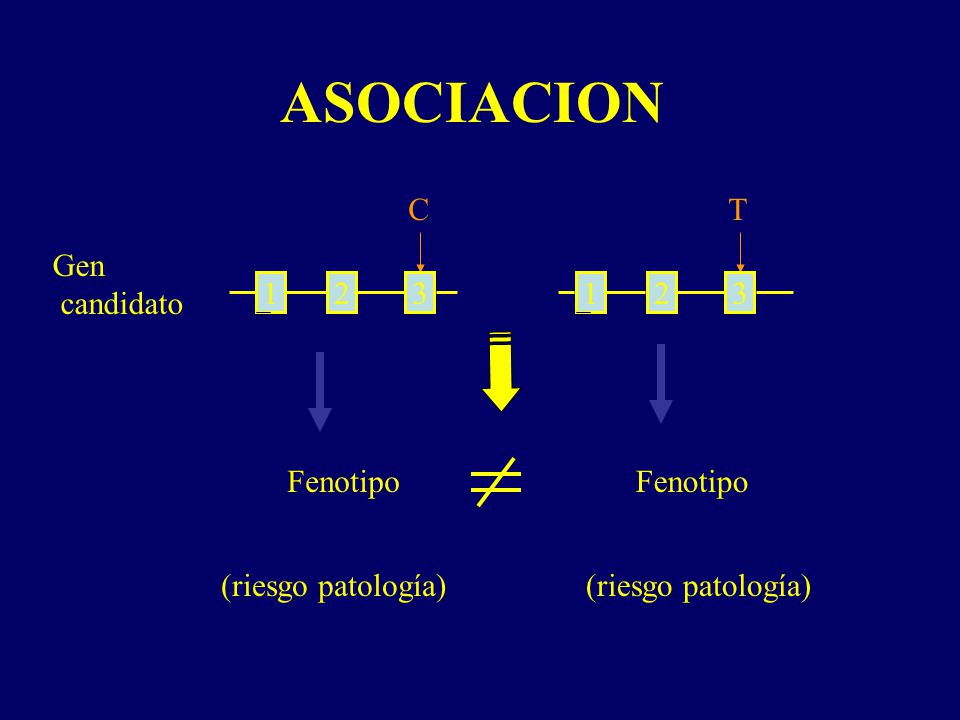 ASOCIACION

C

T

Gen candidato

1 2 3

1 2 3

Fenotipo

$\neq$

Fenotipo

(riesgo patología)

(riesgo patología)